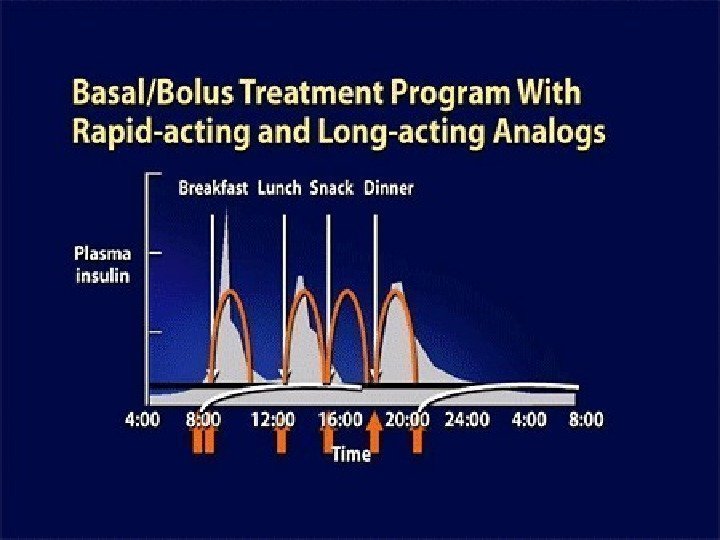 Basal/Bolus Treatment Program With Rapid-acting and Long-acting Analogs

Breakfast Lunch Snack Dinner

Plasma insulin

4:00 8:00 12:00 16:00 20:00 24:00 4:00 8:00

Time